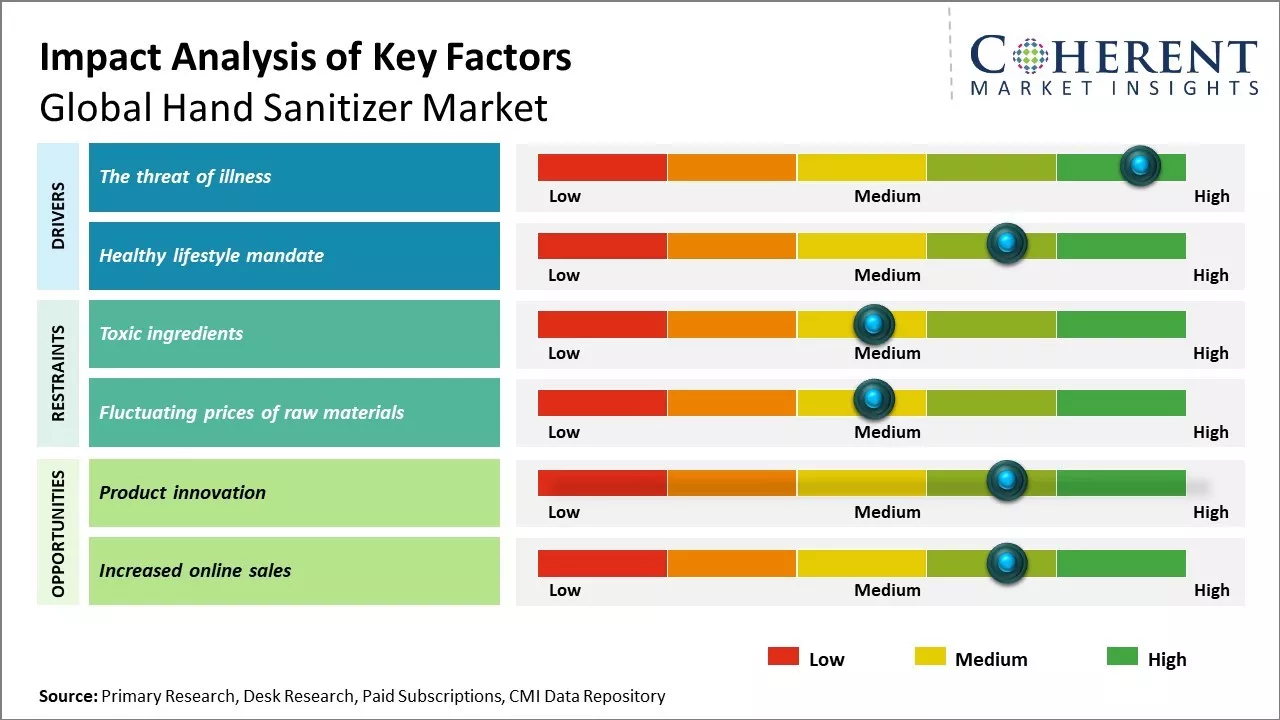 Impact Analysis of Key Factors
Global Hand Sanitizer Market

COHERENT
MARKET INSIGHTS

DRIVERS

The threat of illness
Low Medium High

Healthy lifestyle mandate
Low Medium High

RESTRAINTS

Toxic ingredients
Low Medium High

Fluctuating prices of raw materials
Low Medium High

OPPORTUNITIES

Product innovation
Low Medium High

Increased online sales
Low Medium High

Low Medium High

Source: Primary Research, Desk Research, Paid Subscriptions, CMI Data Repository